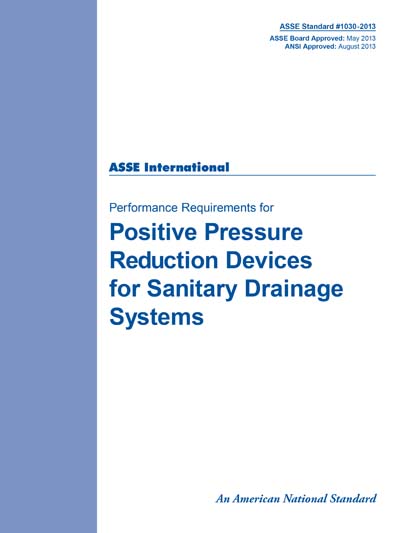 ASSE Standard #1030-2013
ASSE Board Approved: May 2013
ANSI Approved: August 2013

ASSE International

Performance Requirements for

Positive Pressure Reduction Devices for Sanitary Drainage Systems

An American National Standard